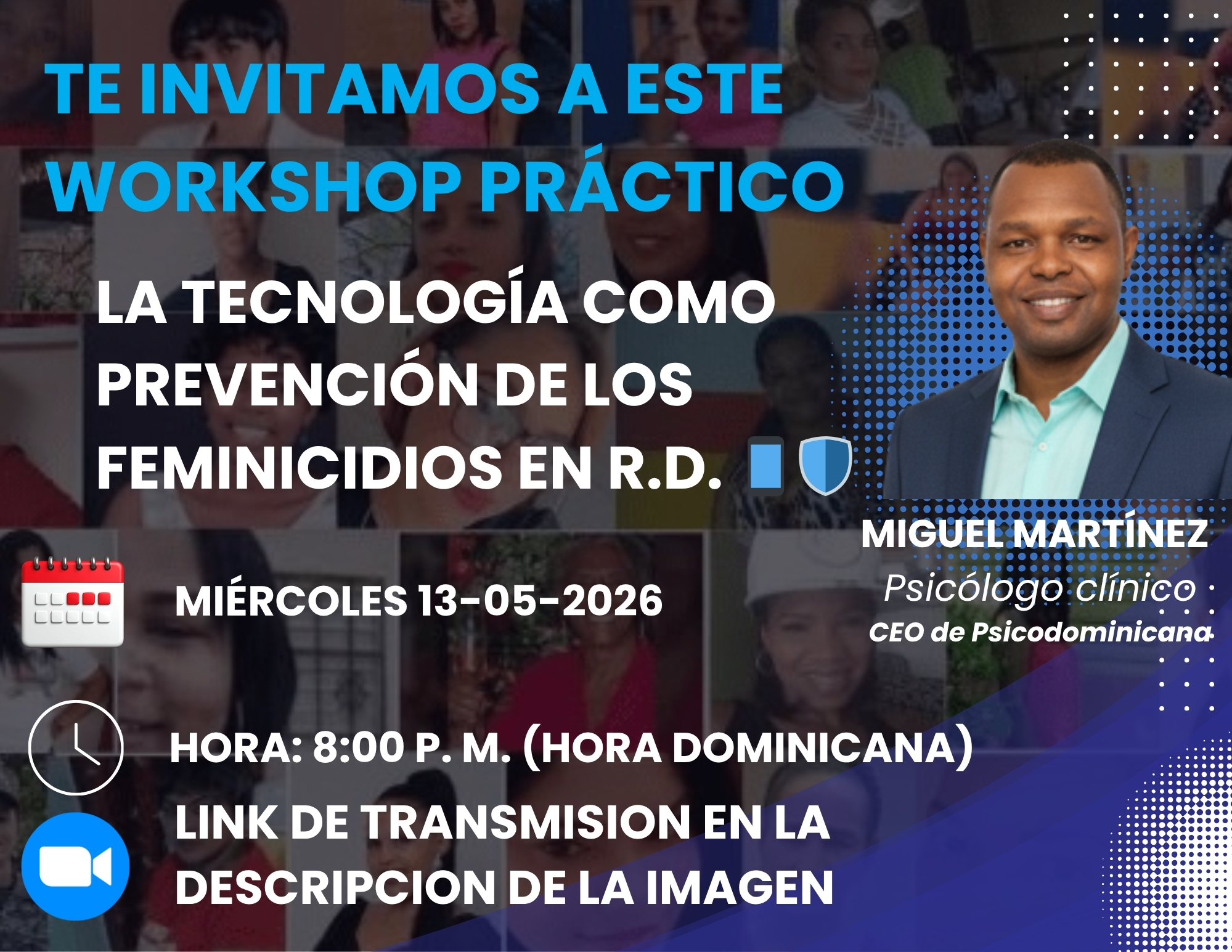 TE INVITAMOS A ESTE WORKSHOP PRÁCTICO

LA TECNOLOGÍA COMO PREVENCIÓN DE LOS FEMINICIDIOS EN R.D.

MIGUEL MARTÍNEZ
Psicólogo clínico
CEO de Psicodominicana

MIÉRCOLES 13-05-2026

HORA: 8:00 P. M. (HORA DOMINICANA)

LINK DE TRANSMISION EN LA DESCRIPCION DE LA IMAGEN